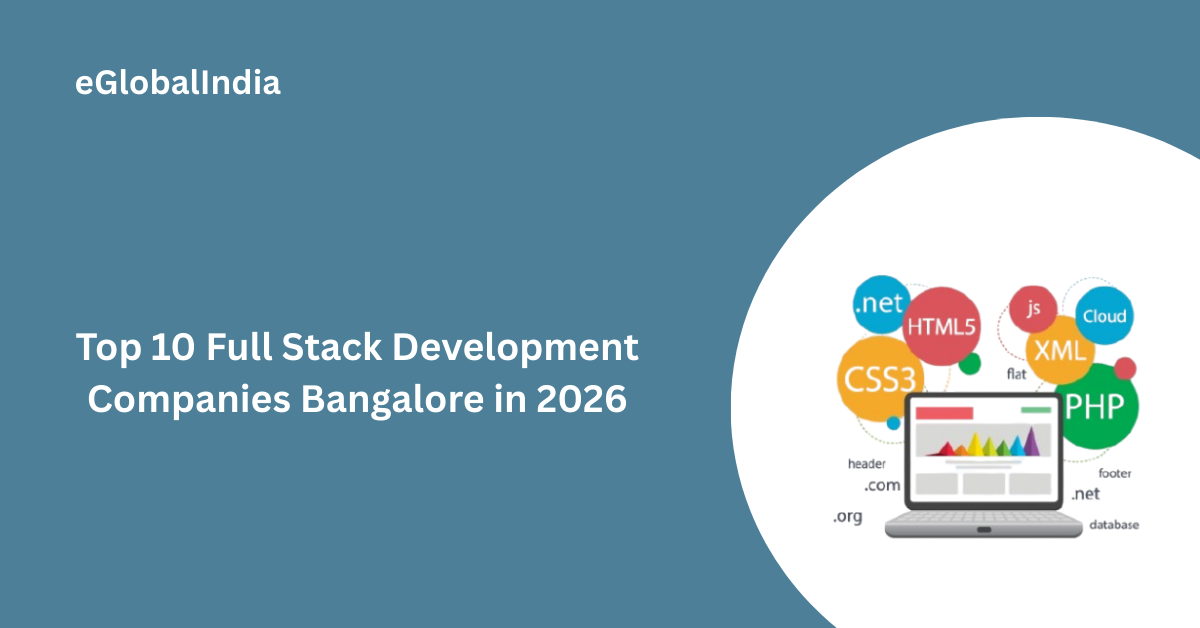 eGlobalIndia

Top 10 Full Stack Development Companies Bangalore in 2026

.net
HTML5
js
Cloud
XML
CSS3
flat
PHP
header
.com
.org
footer
.net
database